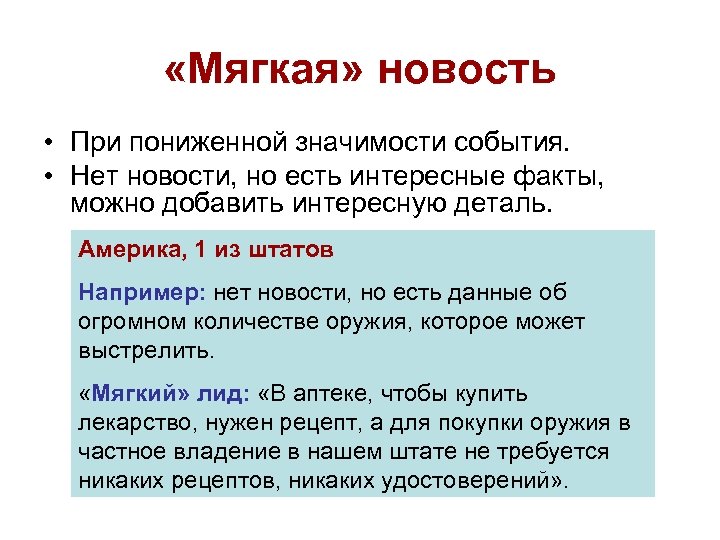 «Мягкая» новость

• При пониженной значимости события.
• Нет новости, но есть интересные факты, можно добавить интересную деталь.

Америка, 1 из штатов

Например: нет новости, но есть данные об огромном количестве оружия, которое может выстрелить.

«Мягкий» лид: «В аптеке, чтобы купить лекарство, нужен рецепт, а для покупки оружия в частное владение в нашем штате не требуется никаких рецептов, никаких удостоверений».